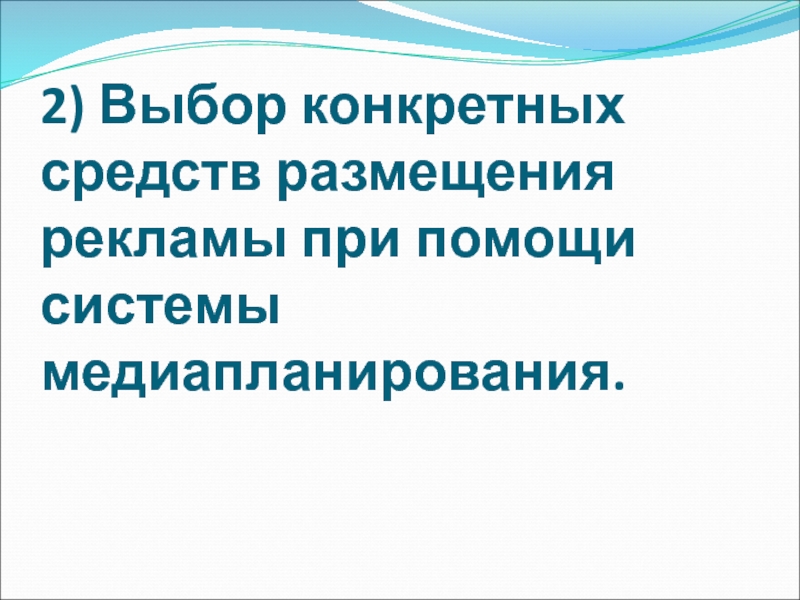 2) Выбор конкретных средств размещения рекламы при помощи системы медиапланирования.